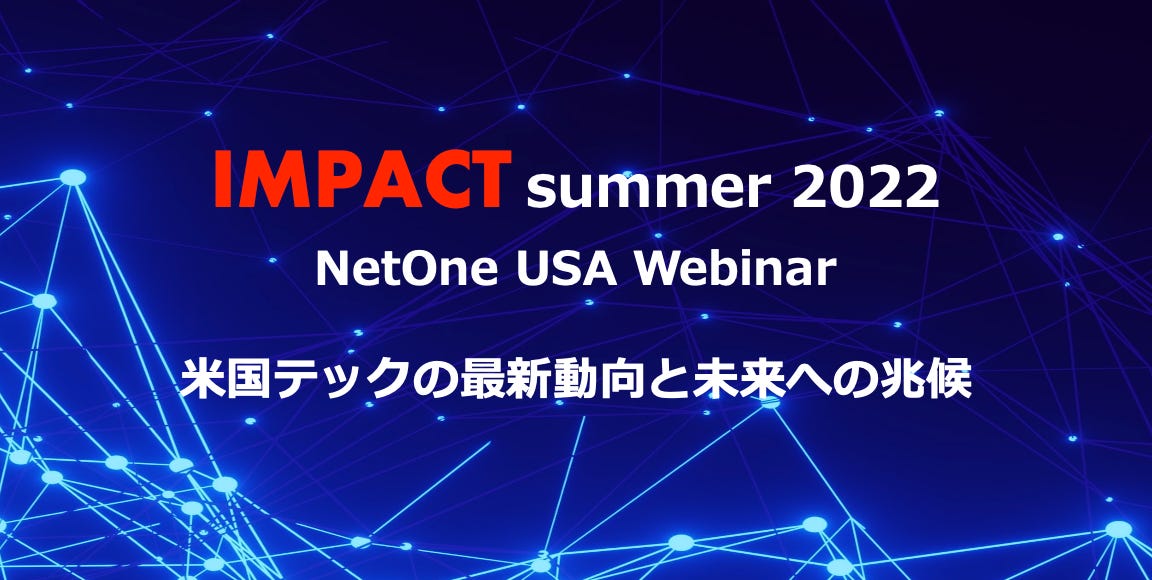 IMPACT summer 2022
NetOne USA Webinar

米国テックの最新動向と未来への兆候